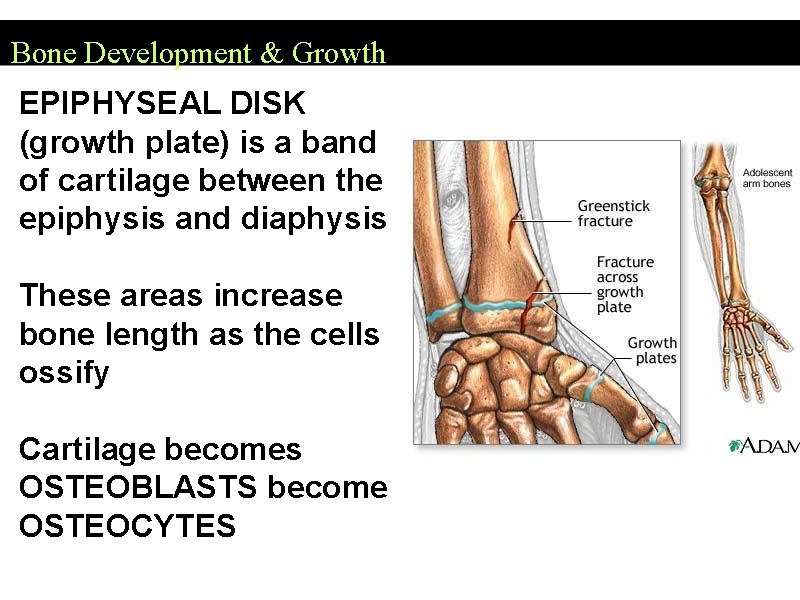 Bone Development & Growth

EPIPHYSEAL DISK (growth plate) is a band of cartilage between the epiphysis and diaphysis

These areas increase bone length as the cells ossify

Cartilage becomes OSTEOBLASTS become OSTEOCYTES

Greenstick fracture

Fracture across growth plate

Growth plates

Adolescent arm bones

ADAM